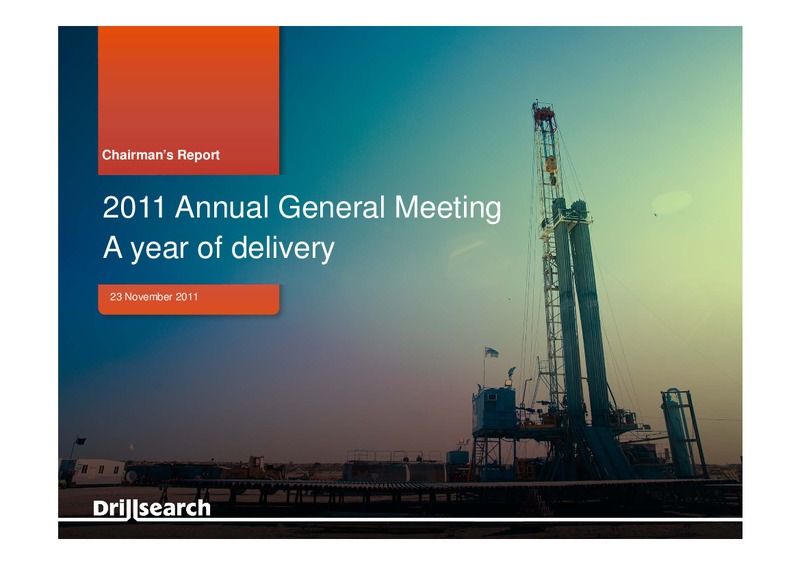 Chairman's Report

2011 Annual General Meeting
A year of delivery

23 November 2011

Drillsearch